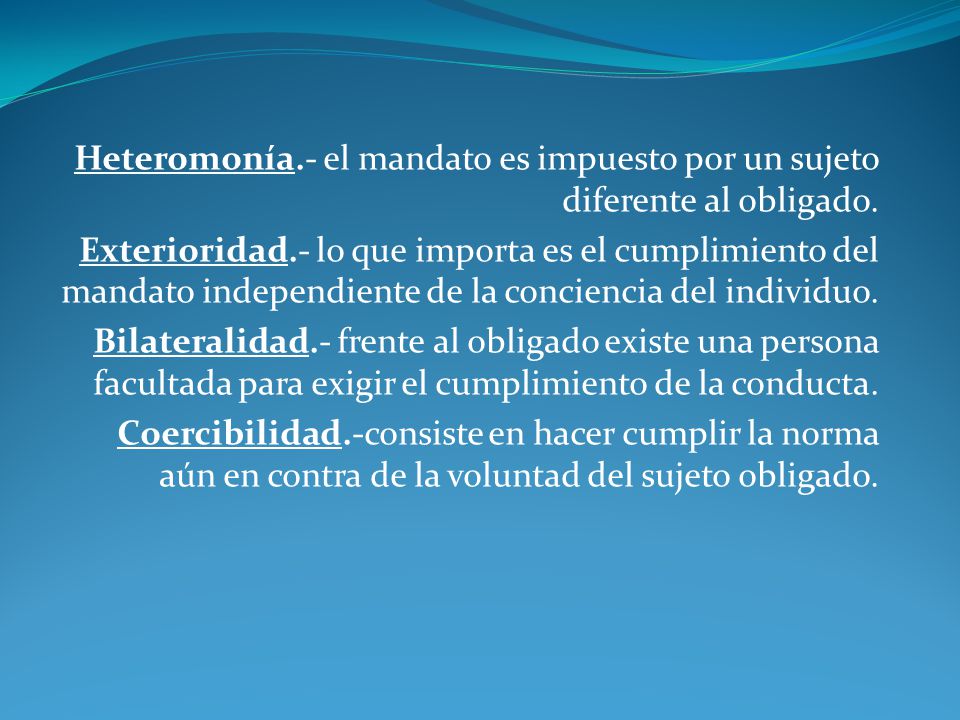 Heteromonía.- el mandato es impuesto por un sujeto diferente al obligado.

Exterioridad.- lo que importa es el cumplimiento del mandato independiente de la conciencia del individuo.

Bilateralidad.- frente al obligado existe una persona facultada para exigir el cumplimiento de la conducta.

Coercibilidad.-consiste en hacer cumplir la norma aún en contra de la voluntad del sujeto obligado.